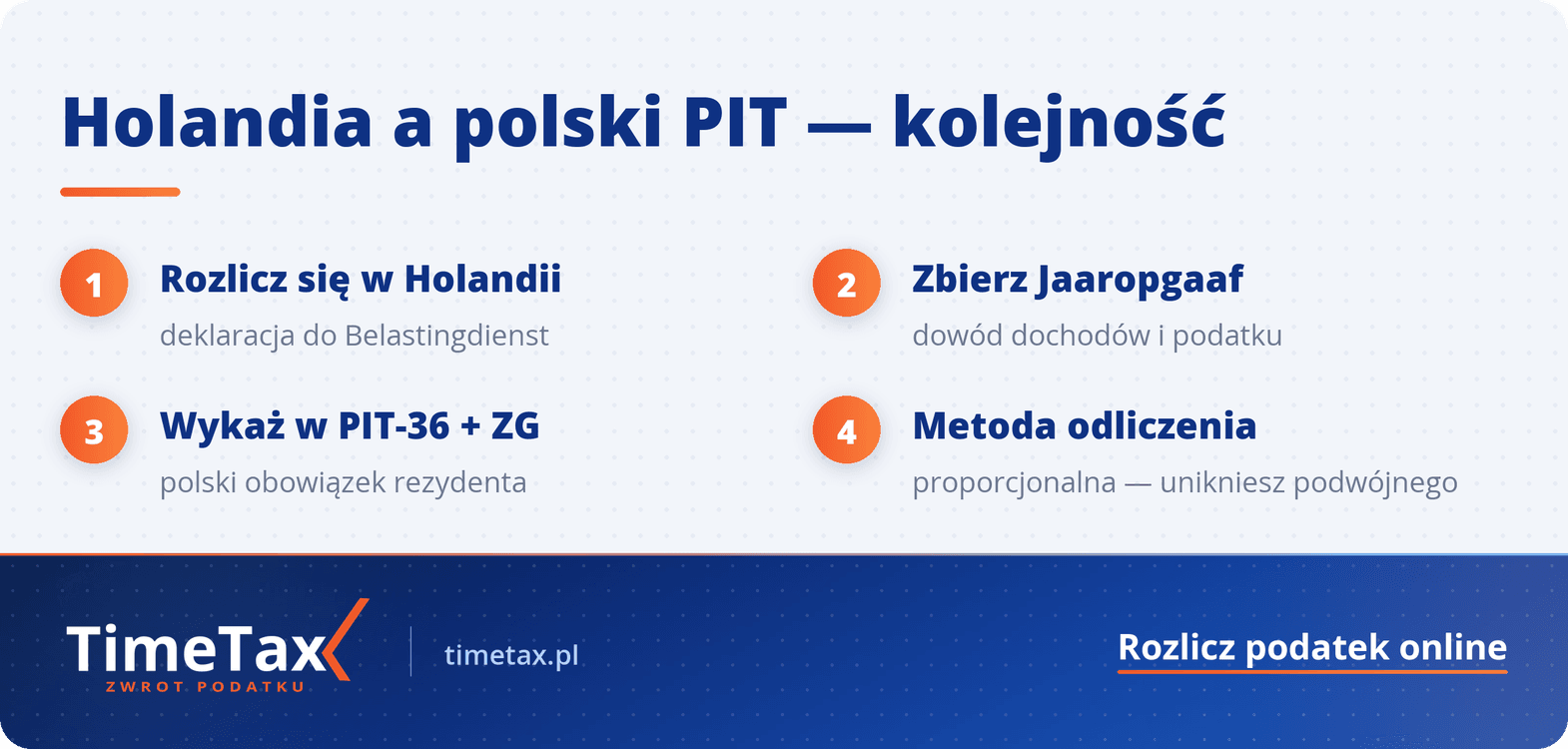 Holandia a polski PIT — kolejność

1 Rozlicz się w Holandii
deklaracja do Belastingdienst

2 Zbierz Jaaropgaaf
dowód dochodów i podatku

3 Wykaż w PIT-36 + ZG
polski obowiązek rezydenta

4 Metoda odliczenia
proporcjonalna — unikniesz podwójnego

TimeTax
ZWROT PODATKU

timetax.pl

Rozlicz podatek online